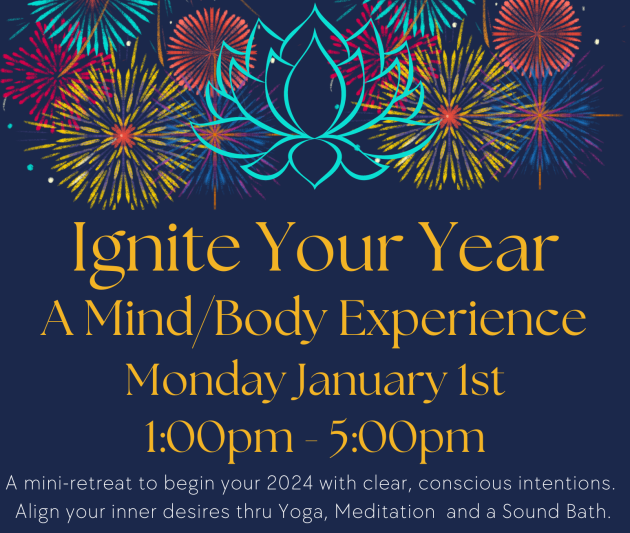 Ignite Your Year
A Mind/Body Experience
Monday January 1st
1:00pm - 5:00pm

A mini-retreat to begin your 2024 with clear, conscious intentions. Align your inner desires thru Yoga, Meditation and a Sound Bath.